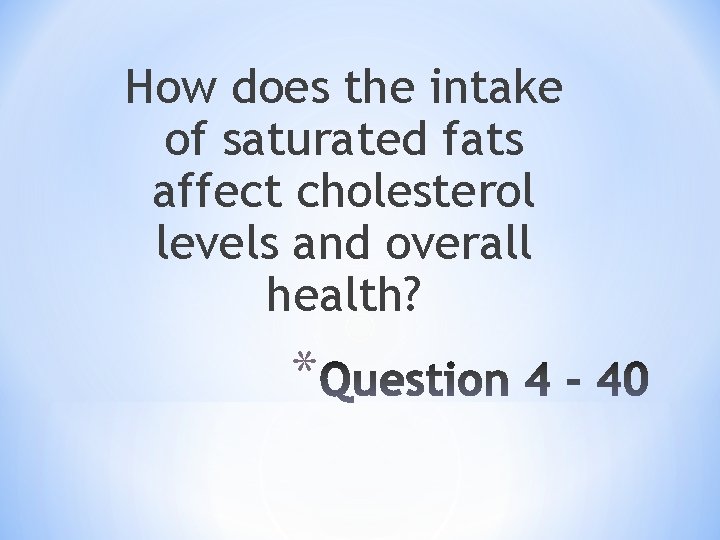 How does the intake of saturated fats affect cholesterol levels and overall health?

*Question 4 - 40